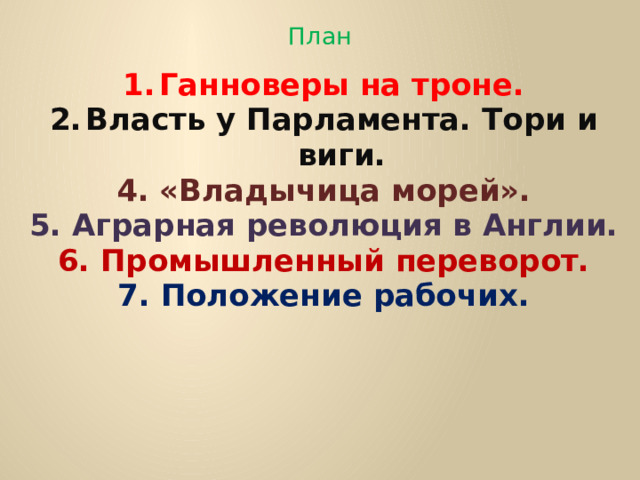 План

1. Ганноверы на троне.
2. Власть у Парламента. Тори и виги.
4. «Владычица морей».
5. Аграрная революция в Англии.
6. Промышленный переворот.
7. Положение рабочих.